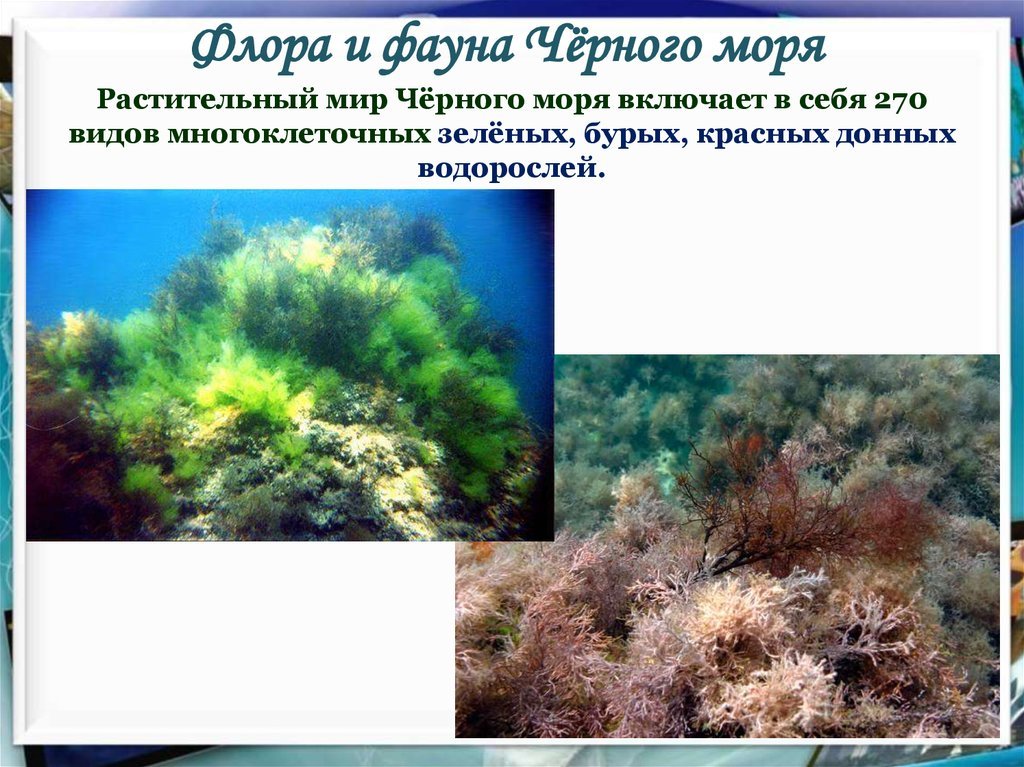 Флора и фауна Чёрного моря

Растительный мир Чёрного моря включает в себя 270 видов многоклеточных зелёных, бурых, красных донных водорослей.